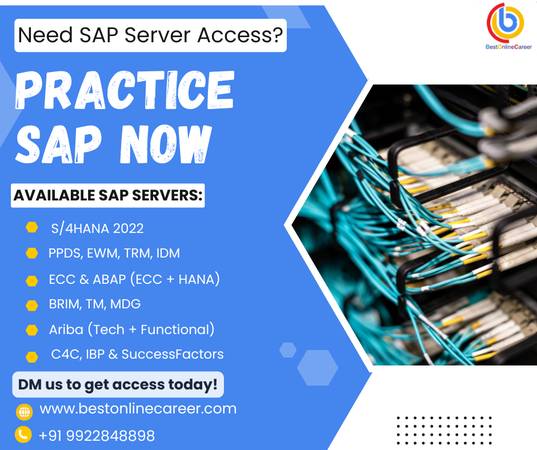 Need SAP Server Access?

BestOnlineCareer

PRACTICE SAP NOW

AVAILABLE SAP SERVERS:

S/4HANA 2022

PPDS, EWM, TRM, IDM

ECC & ABAP (ECC + HANA)

BRIM, TM, MDG

Ariba (Tech + Functional)

C4C, IBP & SuccessFactors

DM us to get access today!

www.bestonlinecareer.com

+91 9922848898